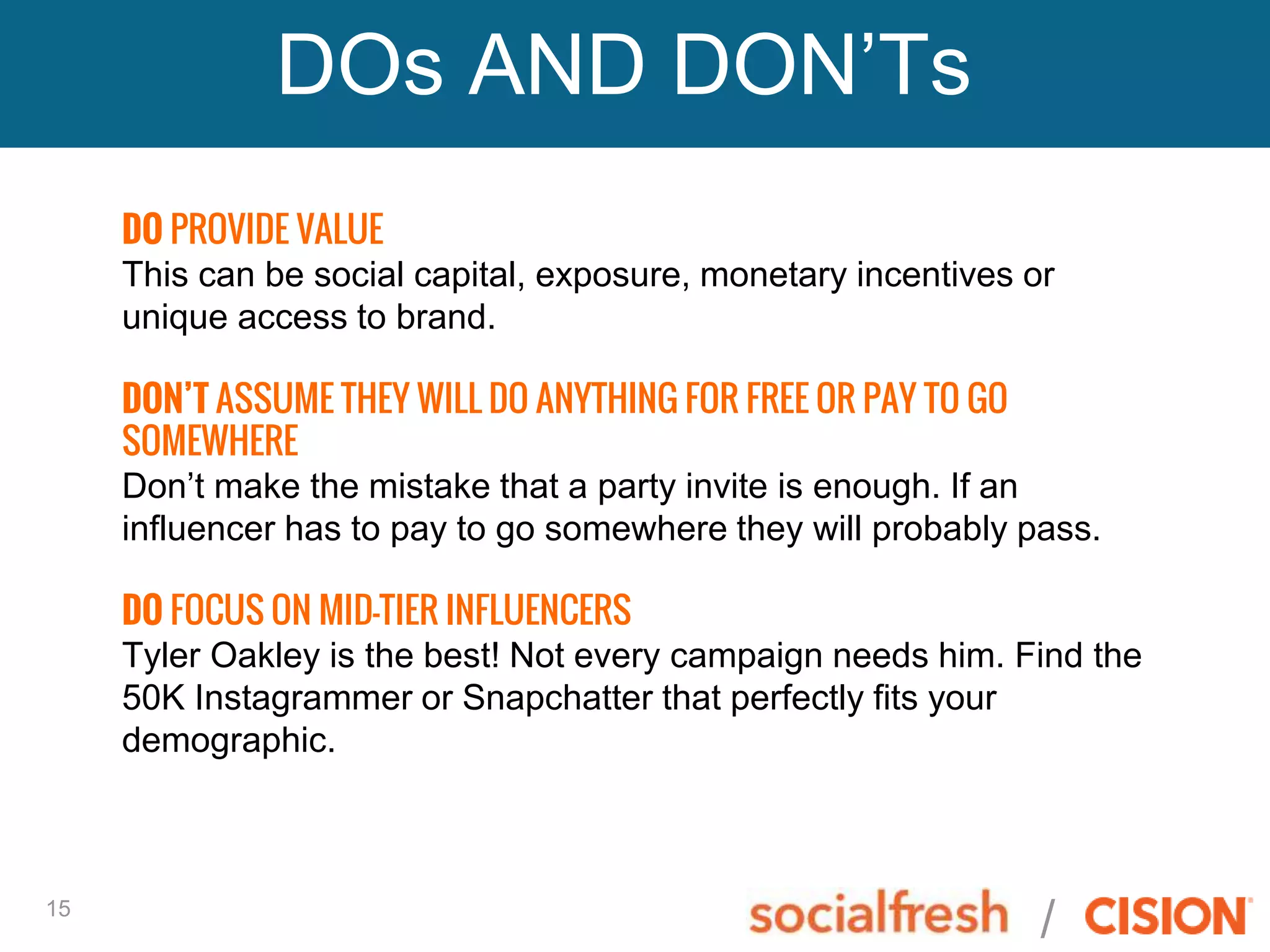 DOs AND DON'Ts

DO PROVIDE VALUE
This can be social capital, exposure, monetary incentives or unique access to brand.

DON'T ASSUME THEY WILL DO ANYTHING FOR FREE OR PAY TO GO SOMEWHERE
Don't make the mistake that a party invite is enough. If an influencer has to pay to go somewhere they will probably pass.

DO FOCUS ON MID-TIER INFLUENCERS
Tyler Oakley is the best! Not every campaign needs him. Find the 50K Instagrammer or Snapchatter that perfectly fits your demographic.

15

socialfresh / CISION